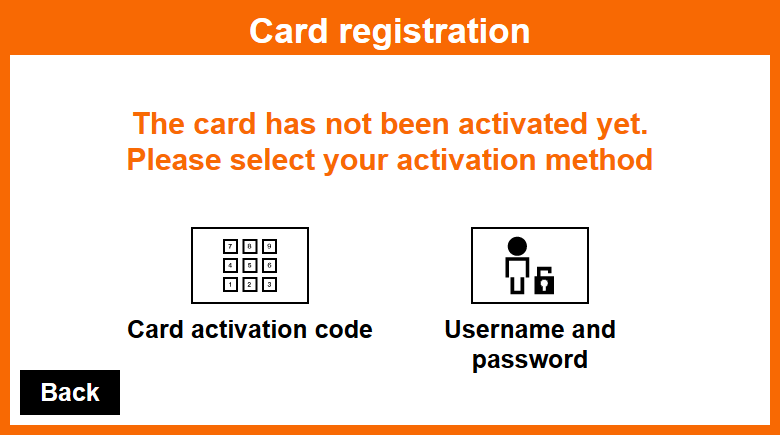 Card registration

The card has not been activated yet.
Please select your activation method

7 8 9
4 5 6
1 2 3

Card activation code

Username and password

Back